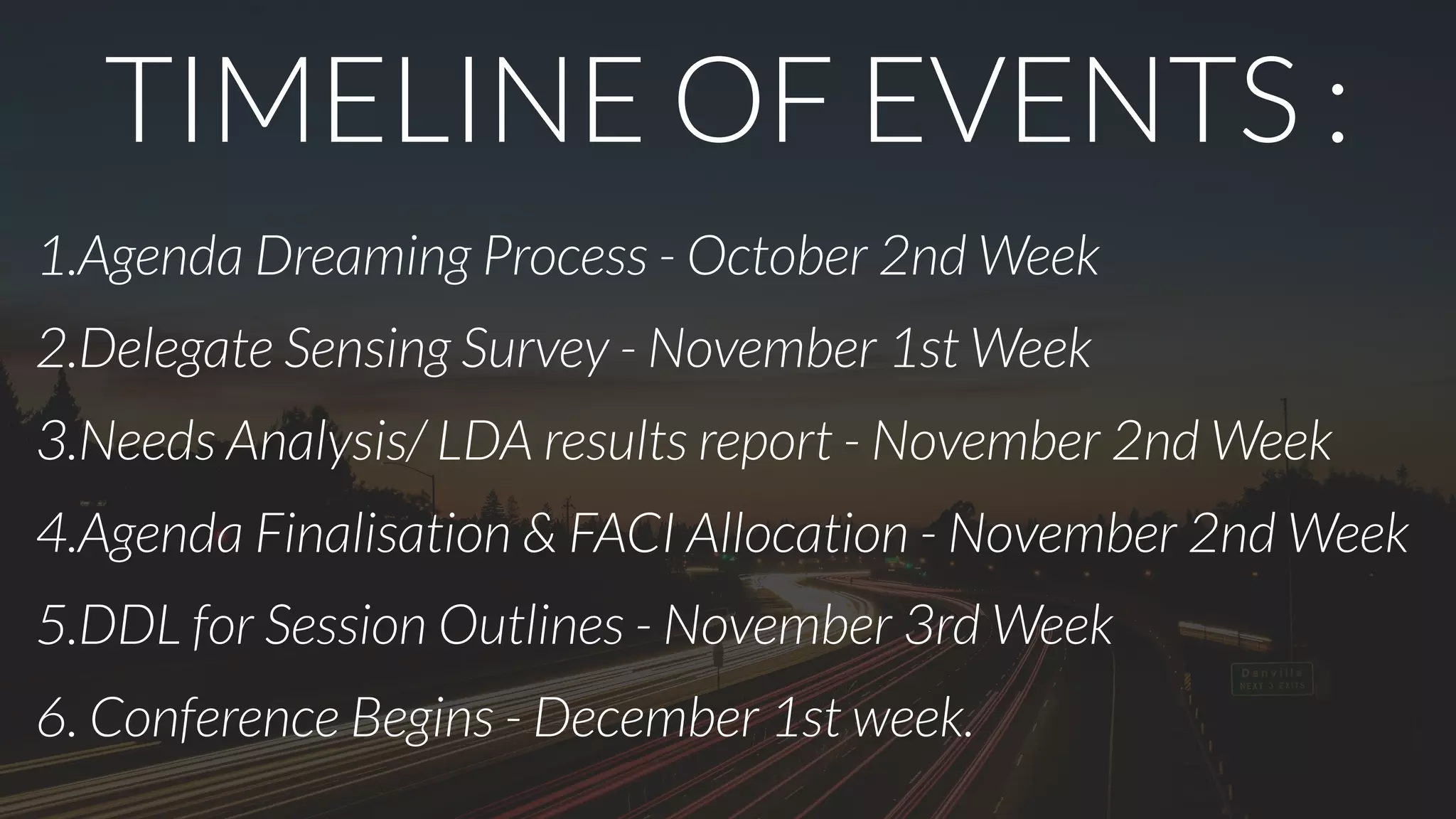 TIMELINE OF EVENTS :

1.Agenda Dreaming Process - October 2nd Week

2.Delegate Sensing Survey - November 1st Week

3.Needs Analysis/ LDA results report - November 2nd Week

4.Agenda Finalisation & FACI Allocation - November 2nd Week

5.DDL for Session Outlines - November 3rd Week

6. Conference Begins - December 1st week.

Danville
NEXT 3 EXITS